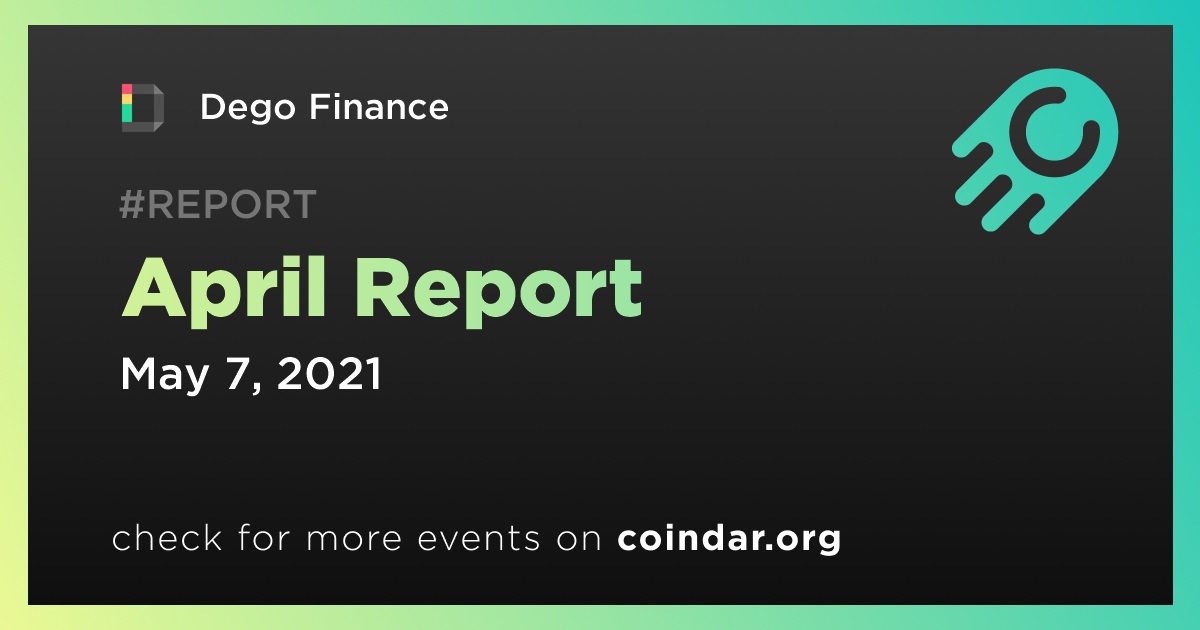 Dego Finance

#REPORT

April Report

May 7, 2021

check for more events on coindar.org